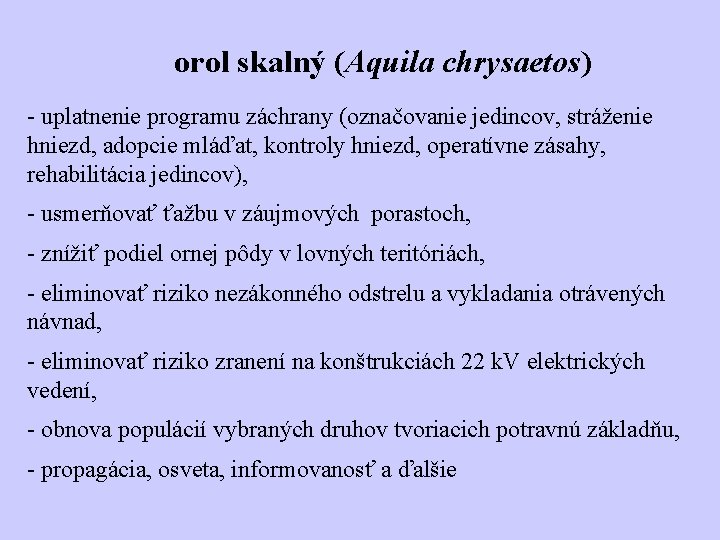 orol skalný (Aquila chrysaetos)

- uplatnenie programu záchrany (označovanie jedincov, stráženie hniezd, adopcie mláďat, kontroly hniezd, operatívne zásahy, rehabilitácia jedincov),

- usmerňovať ťažbu v záujmových porastoch,

- znížiť podiel ornej pôdy v lovných teritóriách,

- eliminovať riziko nezákonného odstrelu a vykladania otrávených návnad,

- eliminovať riziko zranení na konštrukciách 22 kV elektrických vedení,

- obnova populácií vybraných druhov tvoriacich potravnú základňu,

- propagácia, osveta, informovanosť a ďalšie